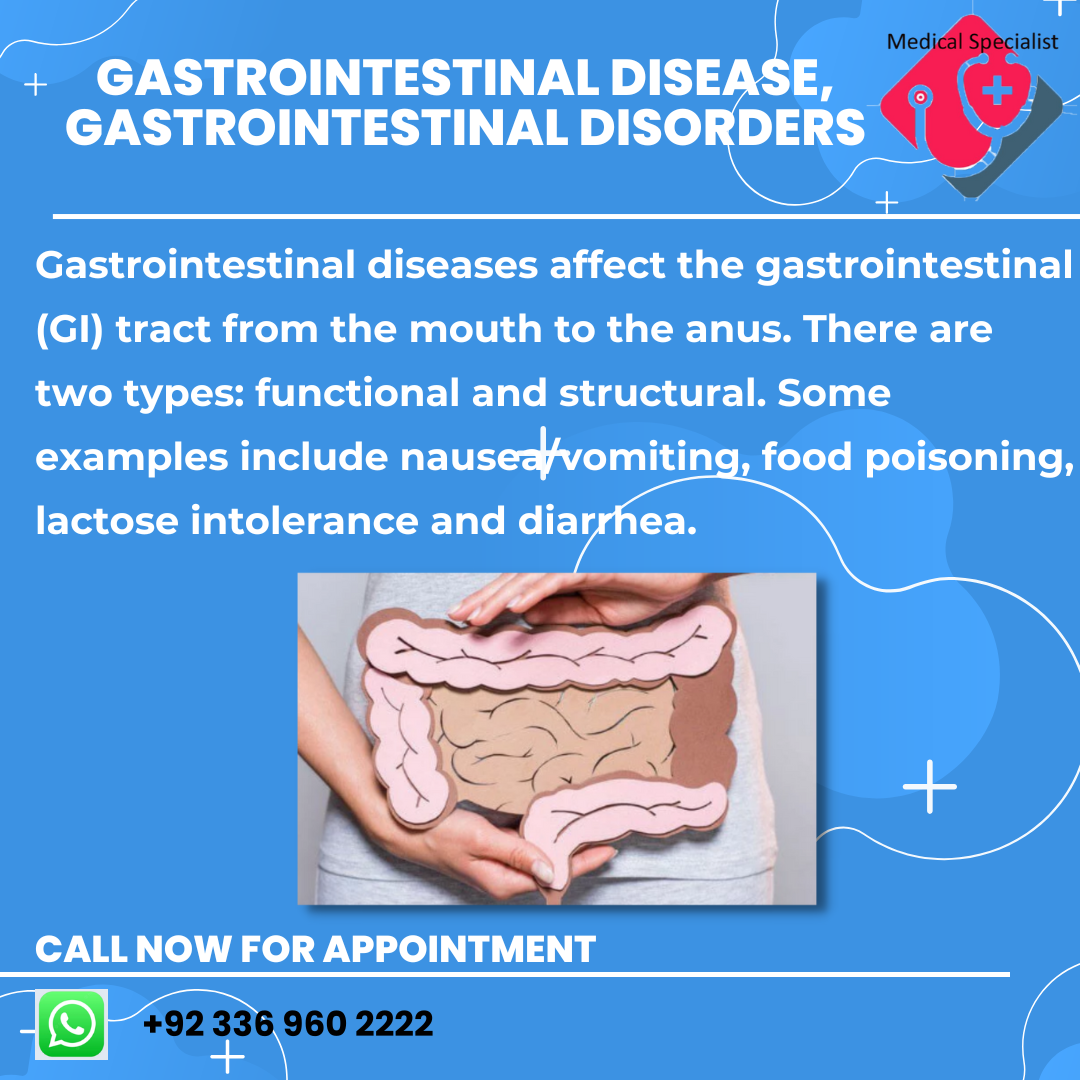 GASTROINTESTINAL DISEASE, GASTROINTESTINAL DISORDERS

Medical Specialist

Gastrointestinal diseases affect the gastrointestinal (GI) tract from the mouth to the anus. There are two types: functional and structural. Some examples include nausea/vomiting, food poisoning, lactose intolerance and diarrhea.

CALL NOW FOR APPOINTMENT

+92 336 960 2222